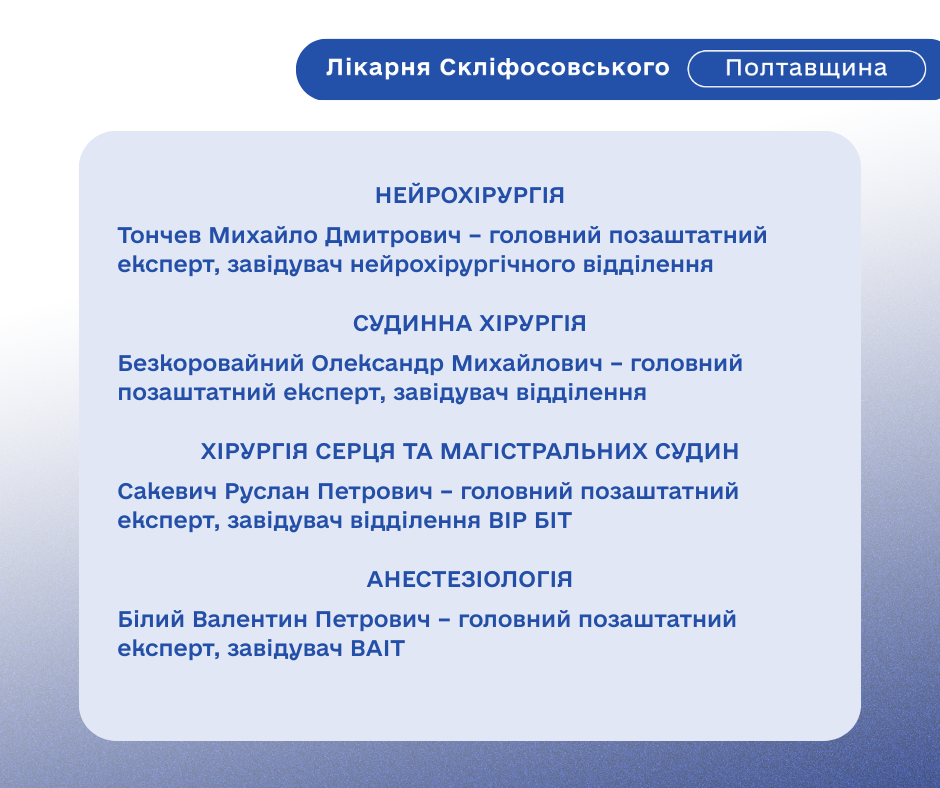 Лікарня Скліфосовського Полтавщина

НЕЙРОХІРУРГІЯ

Тончев Михайло Дмитрович – головний позаштатний експерт, завідувач нейрохірургічного відділення

СУДИННА ХІРУРГІЯ

Безкоровайний Олександр Михайлович – головний позаштатний експерт, завідувач відділення

ХІРУРГІЯ СЕРЦЯ ТА МАГІСТРАЛЬНИХ СУДИН

Сакевич Руслан Петрович – головний позаштатний експерт, завідувач відділення ВІР БІТ

АНЕСТЕЗІОЛОГІЯ

Білий Валентин Петрович – головний позаштатний експерт, завідувач ВАІТ